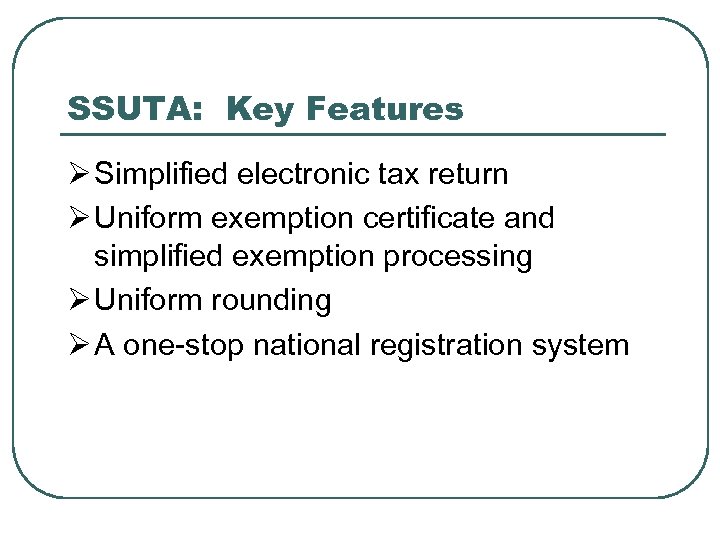 SSUTA:  Key Features

➢ Simplified electronic tax return
➢ Uniform exemption certificate and simplified exemption processing
➢ Uniform rounding
➢ A one-stop national registration system